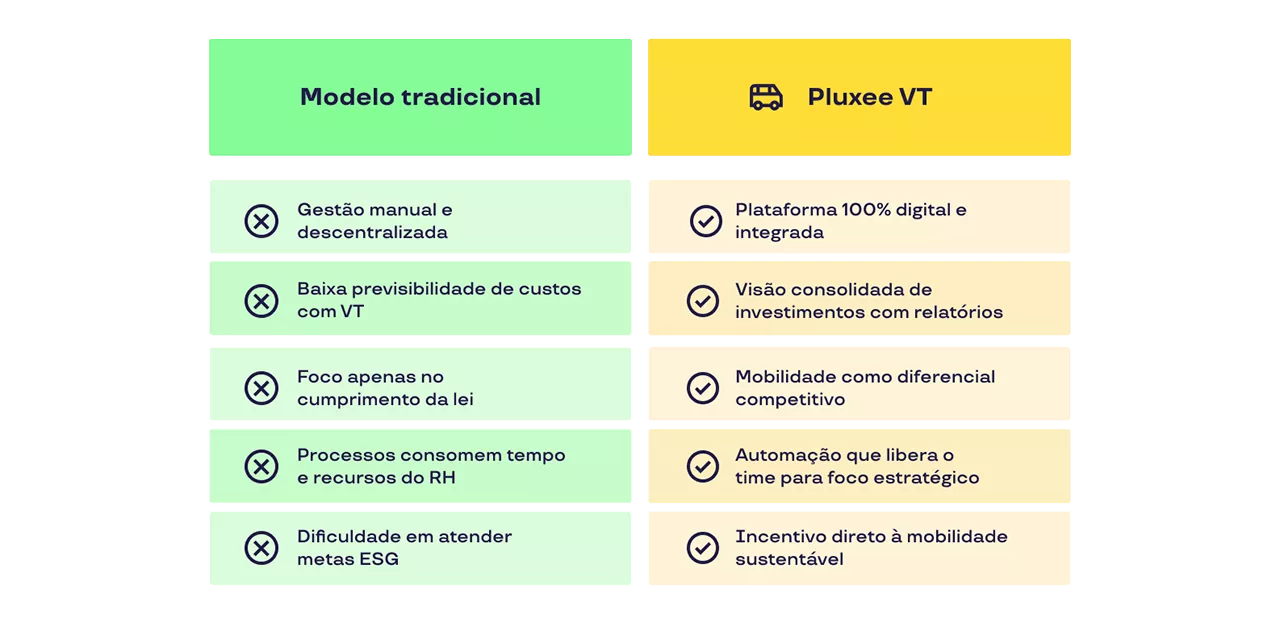 | Modelo tradicional | Pluxee VT |
|---|---|
| Gestão manual e descentralizada | Plataforma 100% digital e integrada |
| Baixa previsibilidade de custos com VT | Visão consolidada de investimentos com relatórios |
| Foco apenas no cumprimento da lei | Mobilidade como diferencial competitivo |
| Processos consomem tempo e recursos do RH | Automação que libera o time para foco estratégico |
| Dificuldade em atender metas ESG | Incentivo direto à mobilidade sustentável |